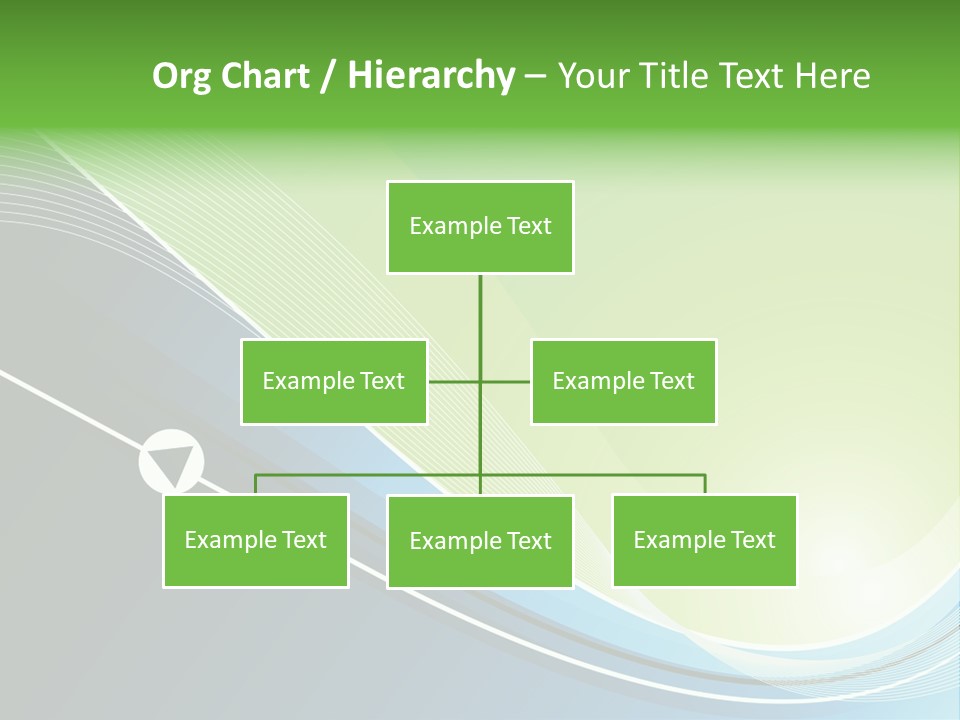 Org Chart / Hierarchy – Your Title Text Here

Example Text

Example Text

Example Text

Example Text

Example Text

Example Text